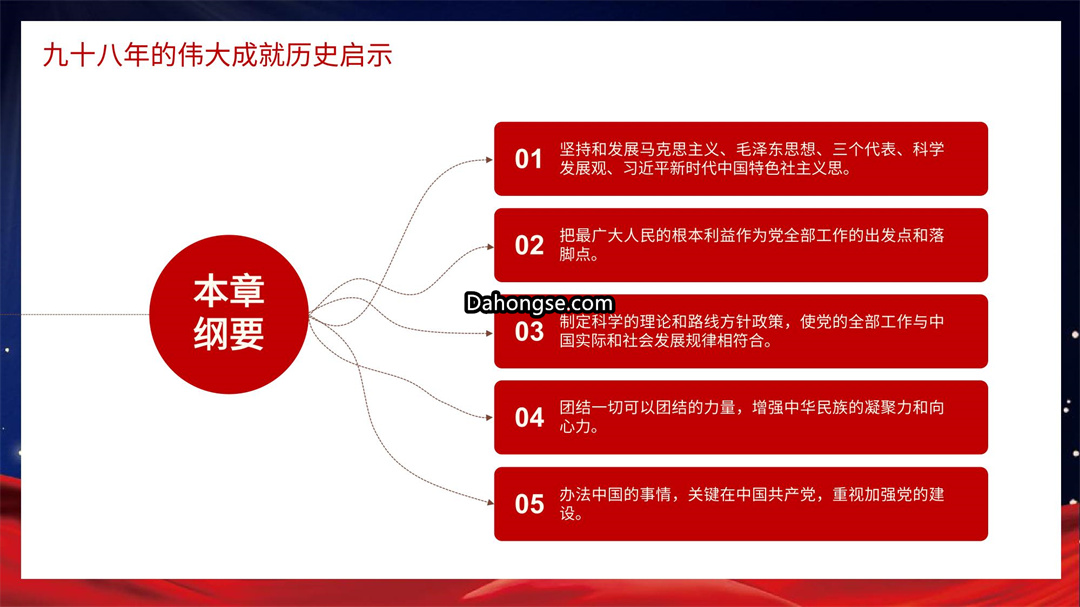 九十八年的伟大成就历史启示

本章纲要

01 坚持和发展马克思主义、毛泽东思想、三个代表、科学发展观、习近平新时代中国特色社主义思。

02 把最广大人民的根本利益作为党全部工作的出发点和落脚点。

Dahongse.com

03 制定科学的理论和路线方针政策，使党的全部工作与中国实际和社会发展规律相符合。

04 团结一切可以团结的力量，增强中华民族的凝聚力和向心力。

05 办法中国的事情，关键在中国共产党，重视加强党的建设。